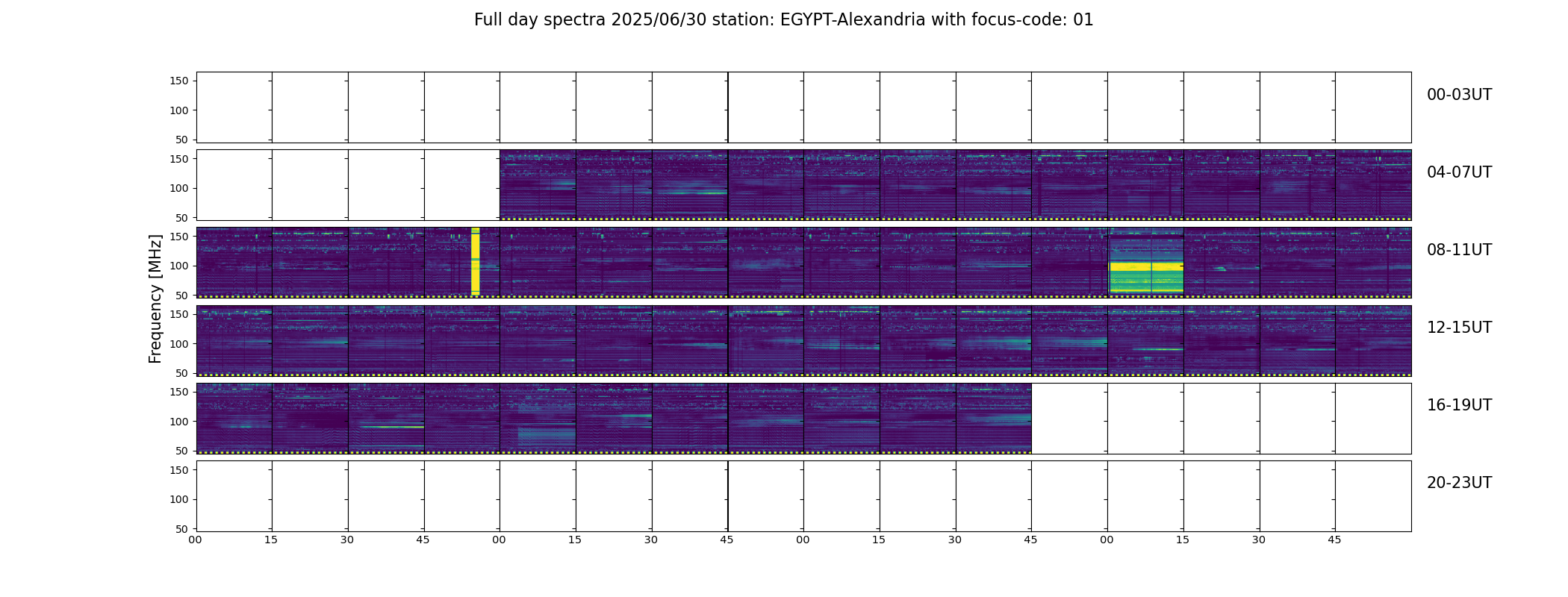 Full day spectra 2025/06/30 station: EGYPT-Alexandria with focus-code: 01

Frequency [MHz]

150
100
50
00-03UT

150
100
50
04-07UT

150
100
50
08-11UT

150
100
50
12-15UT

150
100
50
16-19UT

150
100
50
20-23UT

00 15 30 45 00 15 30 45 00 15 30 45 00 15 30 45